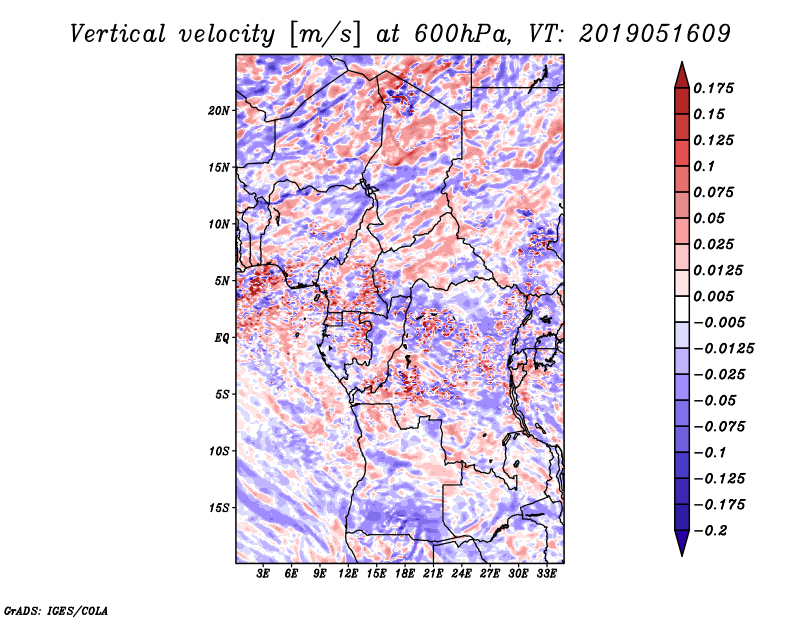 Vertical velocity [m/s] at 600hPa, VT: 2019051609

20N
15N
10N
5N
EQ
5S
10S
15S

3E 6E 9E 12E 15E 18E 21E 24E 27E 30E 33E

0.175
0.15
0.125
0.1
0.075
0.05
0.025
0.0125
0.005
−0.005
−0.0125
−0.025
−0.05
−0.075
−0.1
−0.125
−0.175
−0.2

GrADS: IGES/COLA